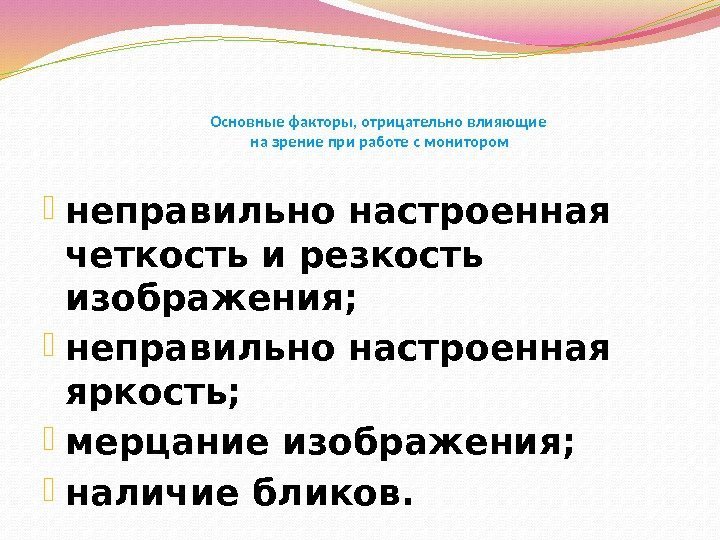 Основные факторы, отрицательно влияющие на зрение при работе с монитором

неправильно настроенная четкость и резкость изображения;

неправильно настроенная яркость;

мерцание изображения;

наличие бликов.